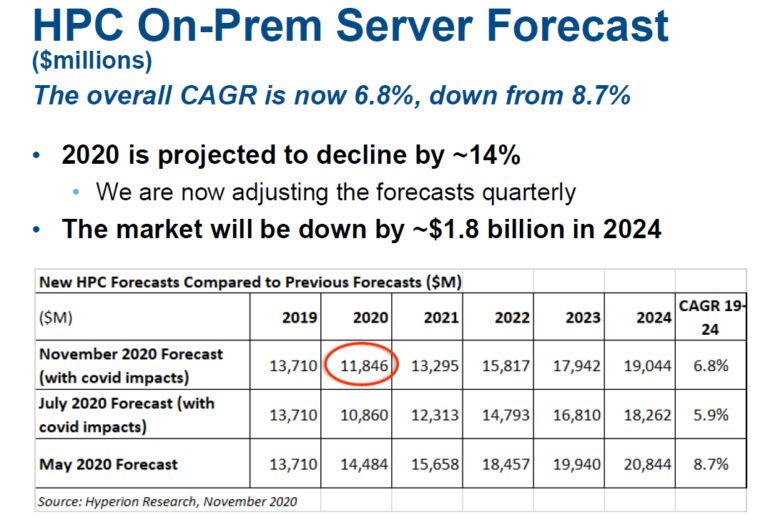 HPC On-Prem Server Forecast
($millions)
The overall CAGR is now 6.8%, down from 8.7%

• 2020 is projected to decline by ~14%
  • We are now adjusting the forecasts quarterly
• The market will be down by ~$1.8 billion in 2024

New HPC Forecasts Compared to Previous Forecasts ($M)

| ($M) | 2019 | 2020 | 2021 | 2022 | 2023 | 2024 | CAGR 19-24 |
|---|---|---|---|---|---|---|---|
| November 2020 Forecast (with covid impacts) | 13,710 | 11,846 | 13,295 | 15,817 | 17,942 | 19,044 | 6.8% |
| July 2020 Forecast (with covid impacts) | 13,710 | 10,860 | 12,313 | 14,793 | 16,810 | 18,262 | 5.9% |
| May 2020 Forecast | 13,710 | 14,484 | 15,658 | 18,457 | 19,940 | 20,844 | 8.7% |

Source: Hyperion Research, November 2020